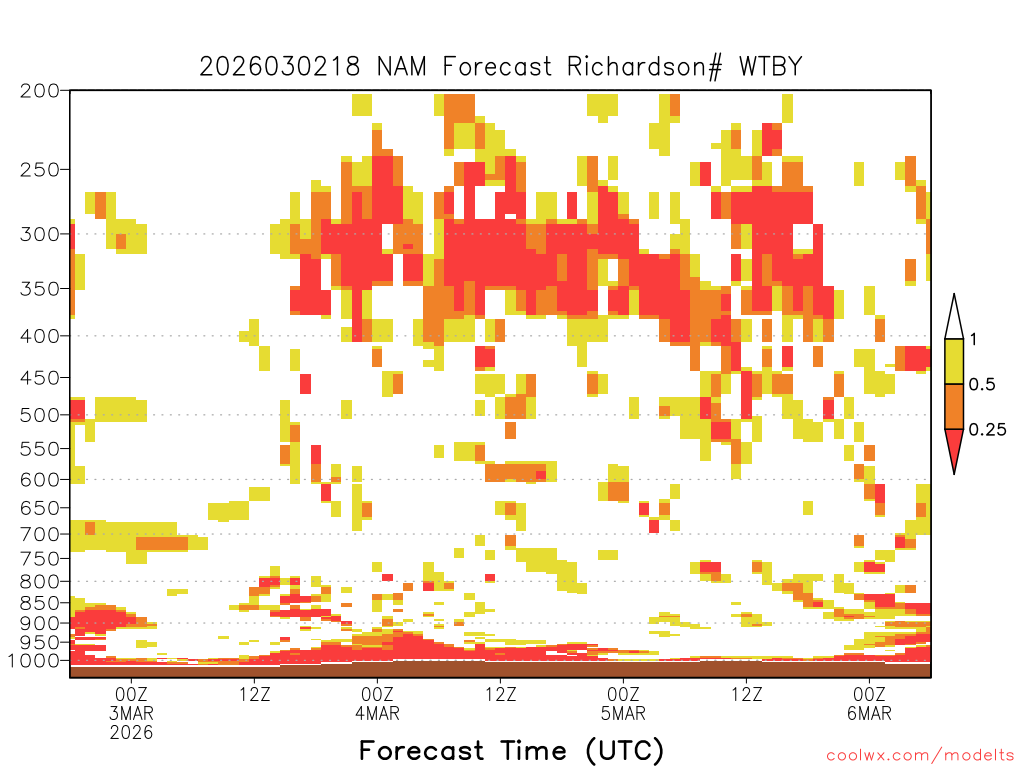 2026030218 NAM Forecast Richardson# WTBY

200
250
300
350
400
450
500
550
600
650
700
750
800
850
900
950
1000

1
0.5
0.25

00Z
3MAR
2026
12Z
00Z
4MAR
12Z
00Z
5MAR
12Z
00Z
6MAR

Forecast Time (UTC)

coolwx.com/modelts